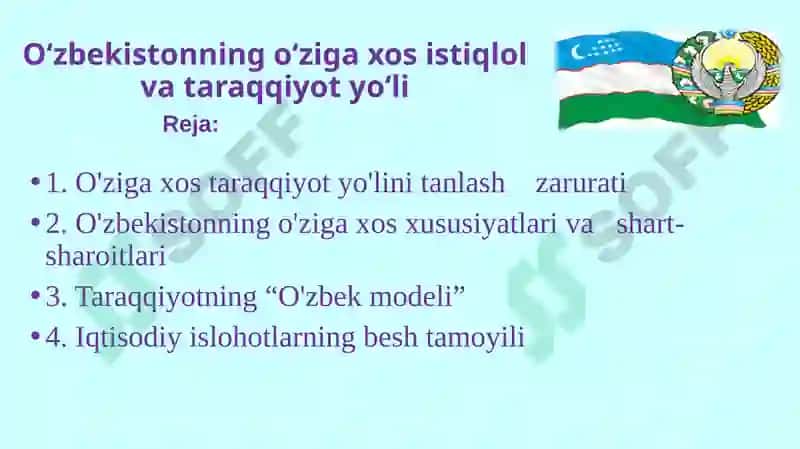 O‘zbekistonning o‘ziga xos istiqlol va taraqqiyot yo‘li

Reja:

• 1. O'ziga xos taraqqiyot yo'lini tanlash zarurati
• 2. O'zbekistonning o'ziga xos xususiyatlari va shart-sharoitlari
• 3. Taraqqiyotning “O'zbek modeli”
• 4. Iqtisodiy islohotlarning besh tamoyili

SOFF

SOFF